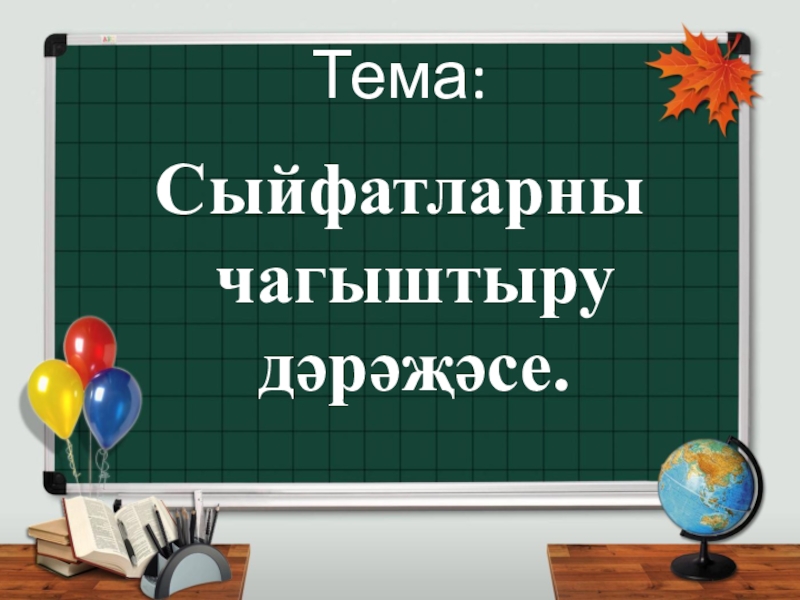 Тема:

Сыйфатларны чагыштыру дәрәҗәсе.